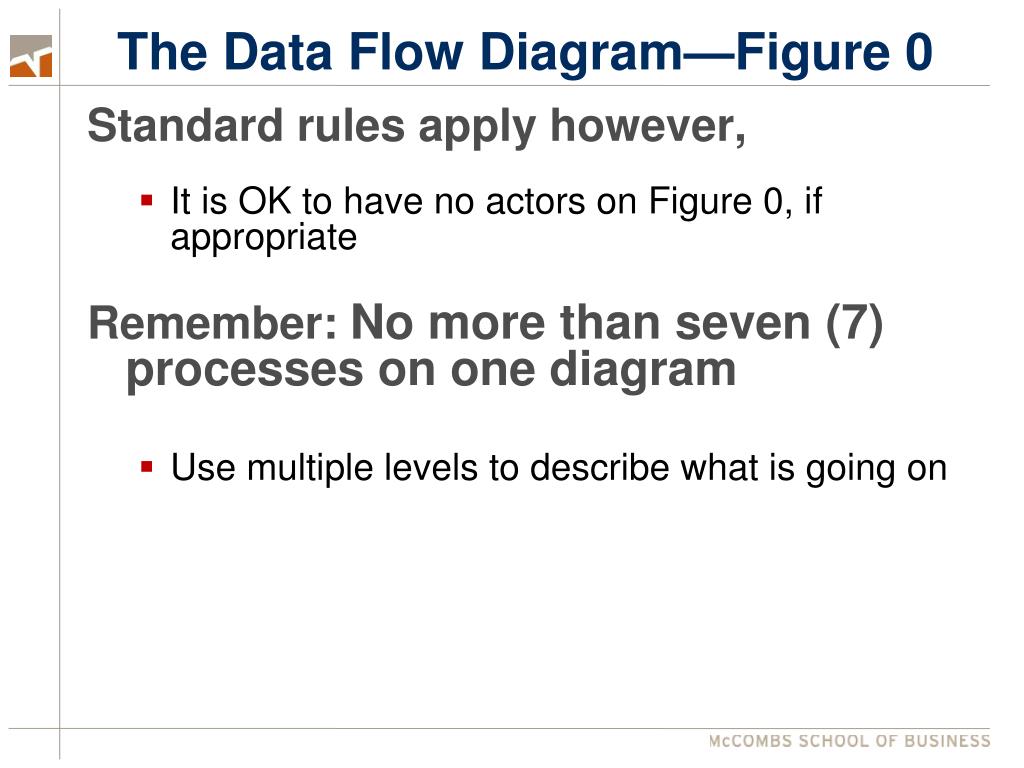 The Data Flow Diagram—Figure 0

Standard rules apply however,

▪ It is OK to have no actors on Figure 0, if appropriate

Remember: No more than seven (7) processes on one diagram

▪ Use multiple levels to describe what is going on

McCOMBS SCHOOL OF BUSINESS